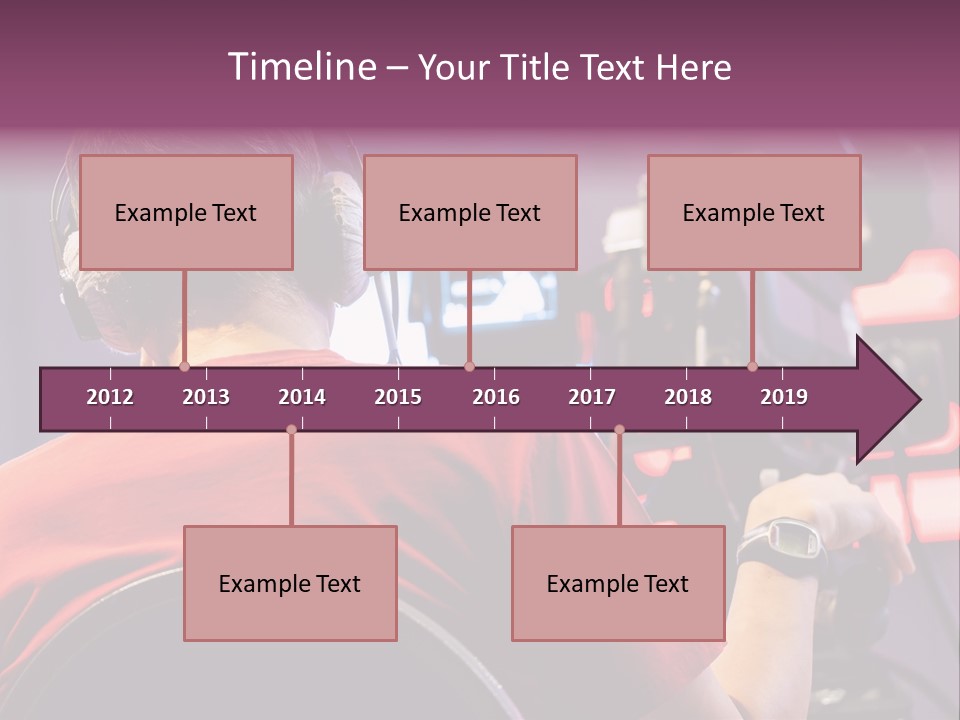 Timeline – Your Title Text Here

Example Text

Example Text

Example Text

2012 2013 2014 2015 2016 2017 2018 2019

Example Text

Example Text